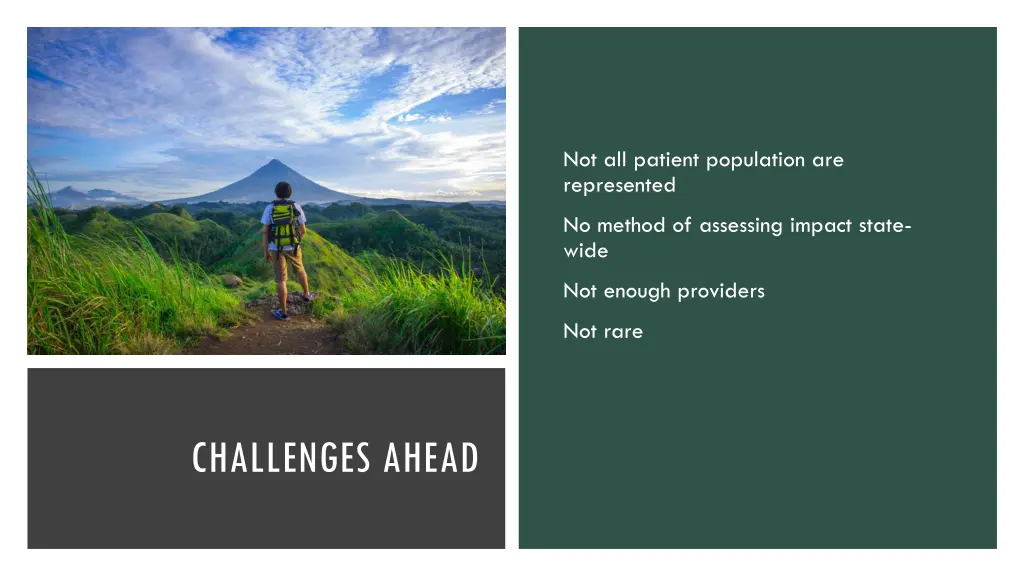 CHALLENGES AHEAD

Not all patient population are represented

No method of assessing impact state-wide

Not enough providers

Not rare